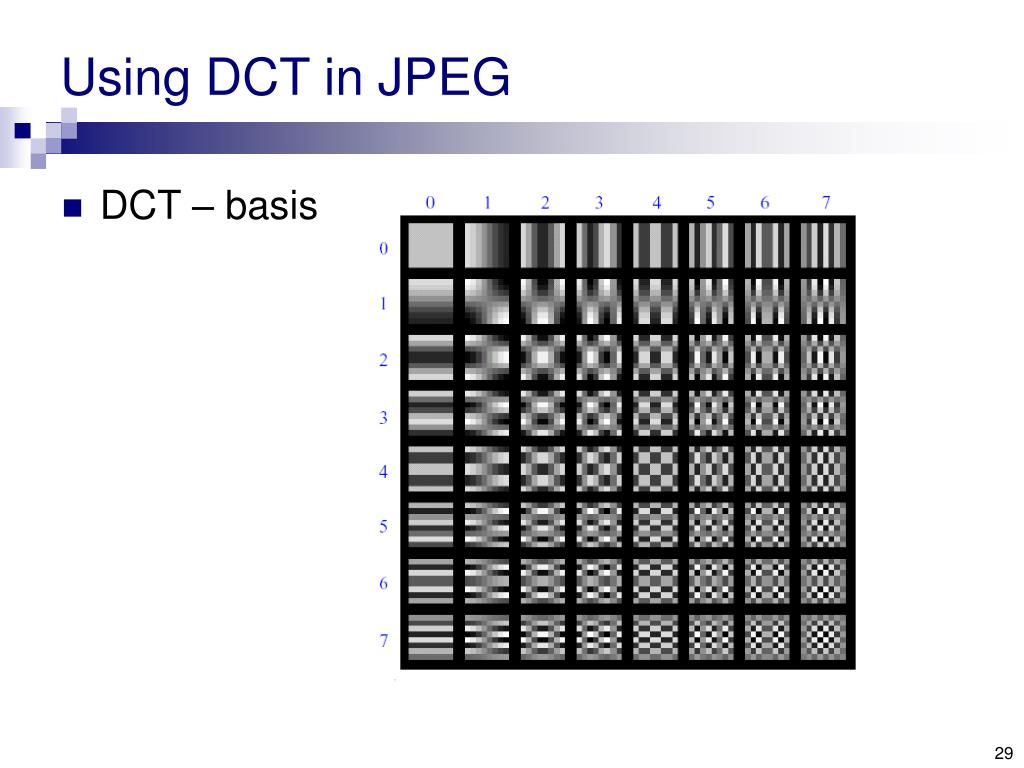 Using DCT in JPEG

DCT – basis

0 1 2 3 4 5 6 7

0
1
2
3
4
5
6
7

29